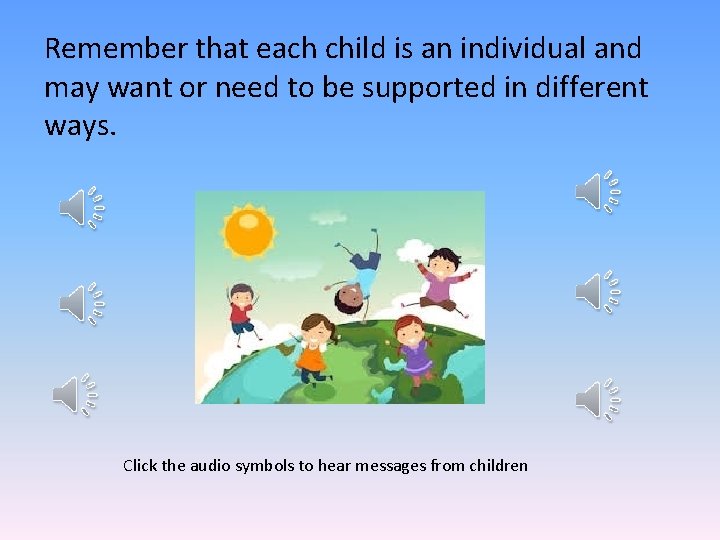 Remember that each child is an individual and may want or need to be supported in different ways.

Click the audio symbols to hear messages from children